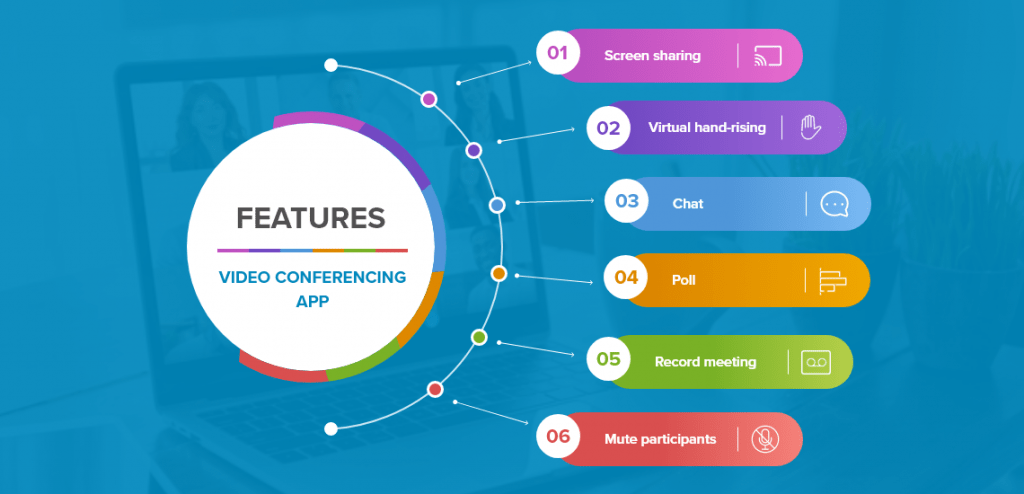 FEATURES

VIDEO CONFERENCING APP

01 Screen sharing

02 Virtual hand-rising

03 Chat

04 Poll

05 Record meeting

06 Mute participants